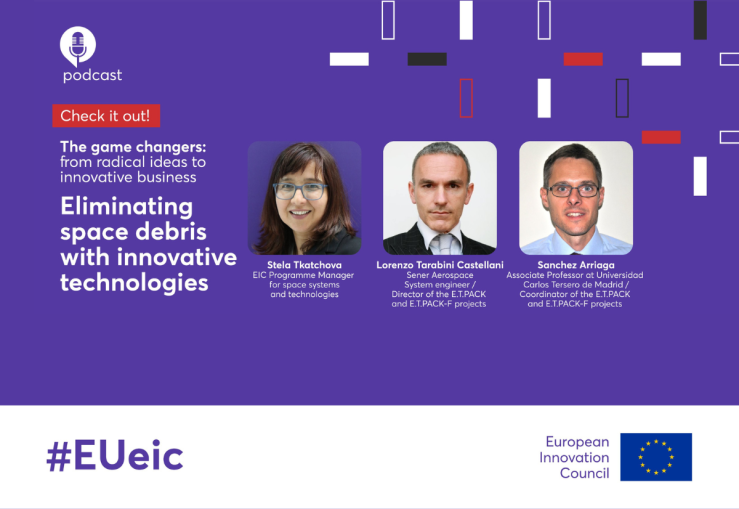 podcast

Check it out!

The game changers: from radical ideas to innovative business

Eliminating space debris with innovative technologies

Stela Tkatchova
EIC Programme Manager for space systems and technologies

Lorenzo Tarabini Castellani
Sener Aerospace System engineer / Director of the E.T.PACK and E.T.PACK-F projects

Sanchez Arriaga
Associate Professor at Universidad Carlos Tersero de Madrid / Coordinator of the E.T.PACK and E.T.PACK-F projects

#EUeic

European Innovation Council